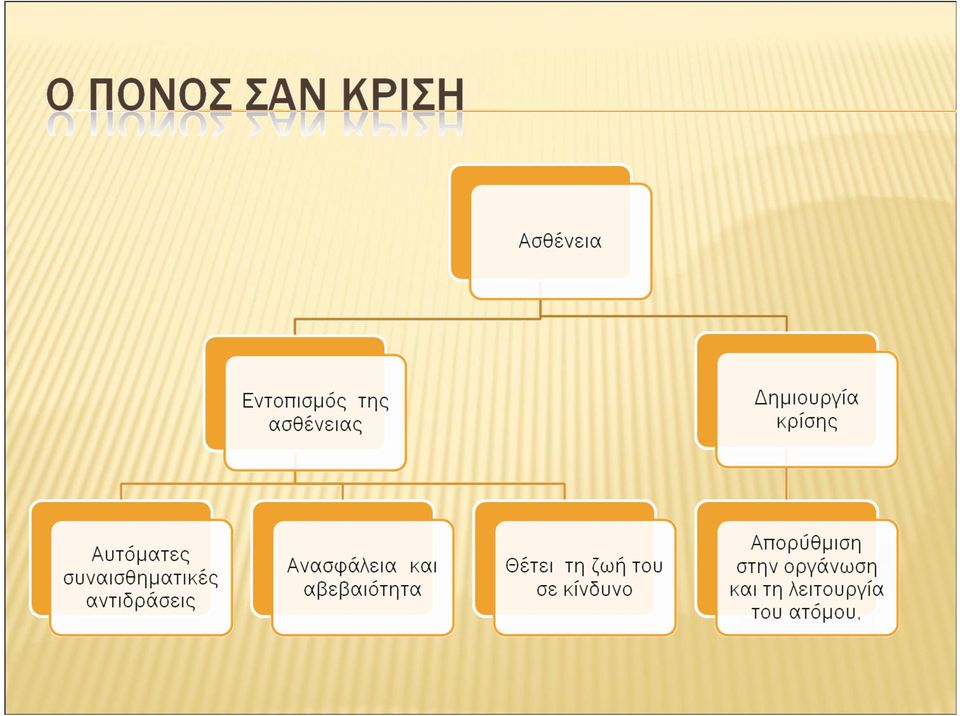 Ο ΠΟΝΟΣ ΣΑΝ ΚΡΙΣΗ

Ασθένεια

Εντοπισμός της ασθένειας

Δημιουργία κρίσης

Αυτόματες συναισθηματικές αντιδράσεις

Ανασφάλεια και αβεβαιότητα

Θέτει τη ζωή του σε κίνδυνο

Απορύθμιση στην οργάνωση και τη λειτουργία του ατόμου.